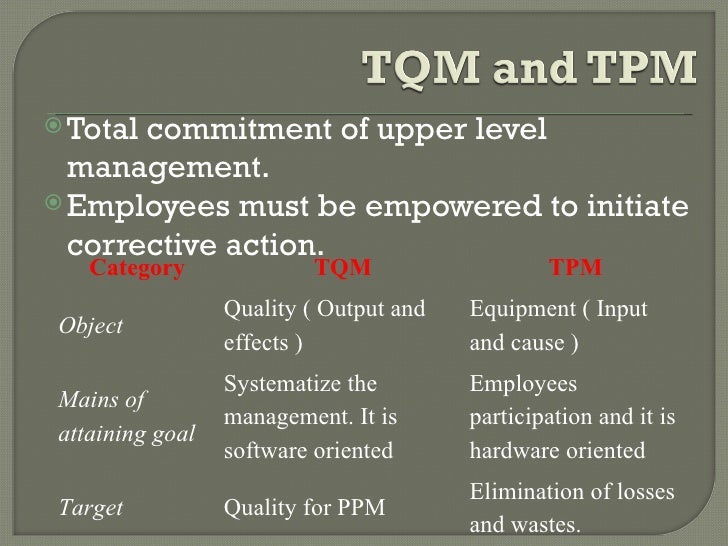 TQM and TPM

Total commitment of upper level management.

Employees must be empowered to initiate corrective action.

| Category | TQM | TPM |
|---|---|---|
| Object | Quality ( Output and effects ) | Equipment ( Input and cause ) |
| Mains of attaining goal | Systematize the management. It is software oriented | Employees participation and it is hardware oriented |
| Target | Quality for PPM | Elimination of losses and wastes. |